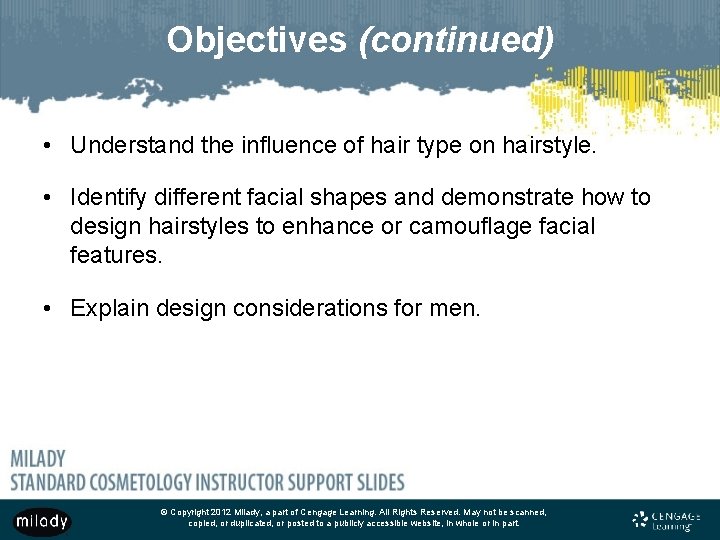 Objectives (continued)

• Understand the influence of hair type on hairstyle.

• Identify different facial shapes and demonstrate how to design hairstyles to enhance or camouflage facial features.

• Explain design considerations for men.

MILADY
STANDARD COSMETOLOGY INSTRUCTOR SUPPORT SLIDES

milady

© Copyright 2012 Milady, a part of Cengage Learning. All Rights Reserved. May not be scanned, copied, or duplicated, or posted to a publicly accessible website, in whole or in part.

CENGAGE Learning